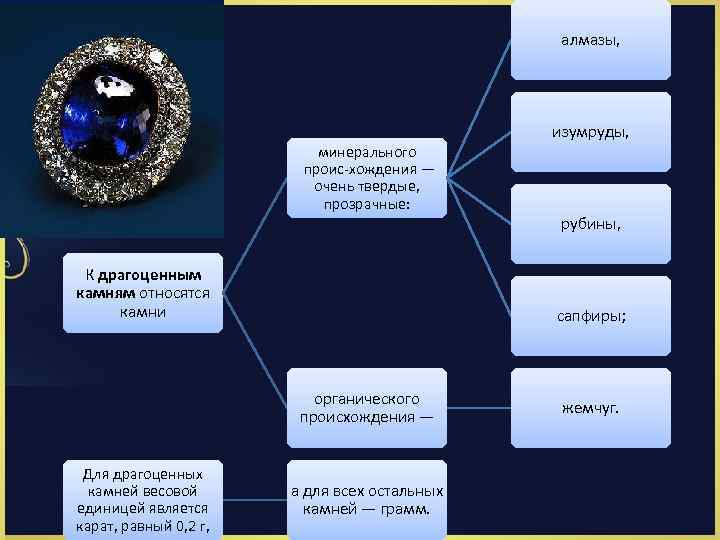 К драгоценным камням относятся камни

минерального проис-хождения — очень твердые, прозрачные:

алмазы,

изумруды,

рубины,

сапфиры;

органического происхождения —

жемчуг.

Для драгоценных камней весовой единицей является карат, равный 0,2 г,

а для всех остальных камней — грамм.